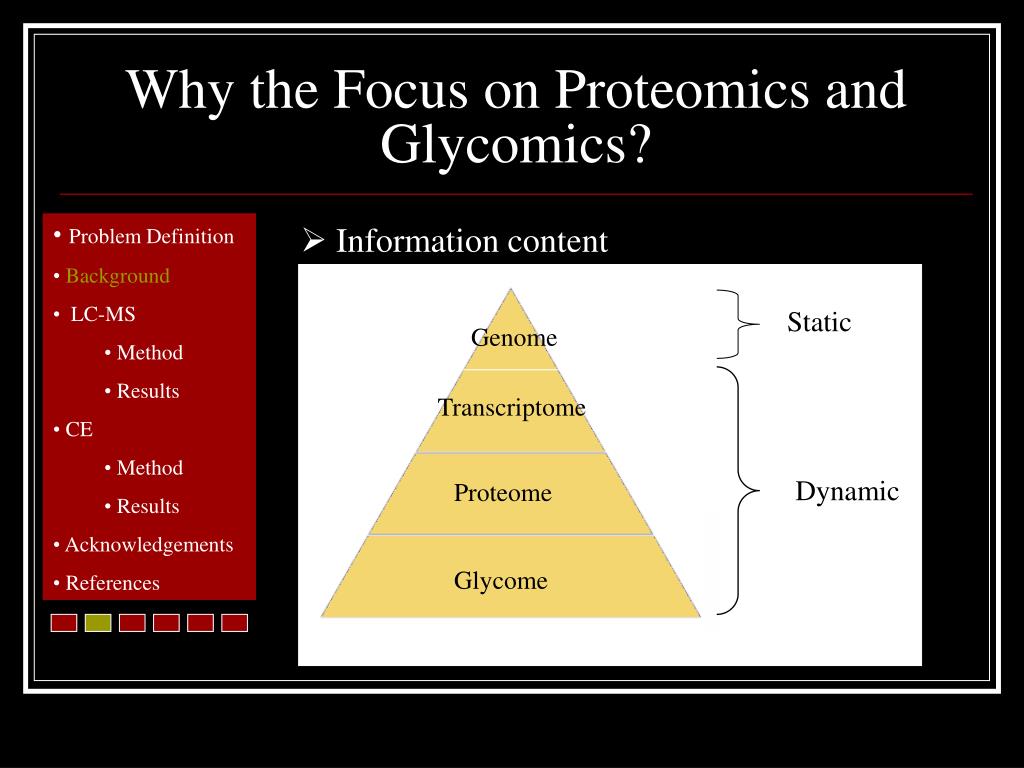 Why the Focus on Proteomics and Glycomics?

• Problem Definition
• Background
• LC-MS
• Method
• Results
• CE
• Method
• Results
• Acknowledgements
• References

➢ Information content

Genome
Transcriptome
Proteome
Glycome

Static
Dynamic